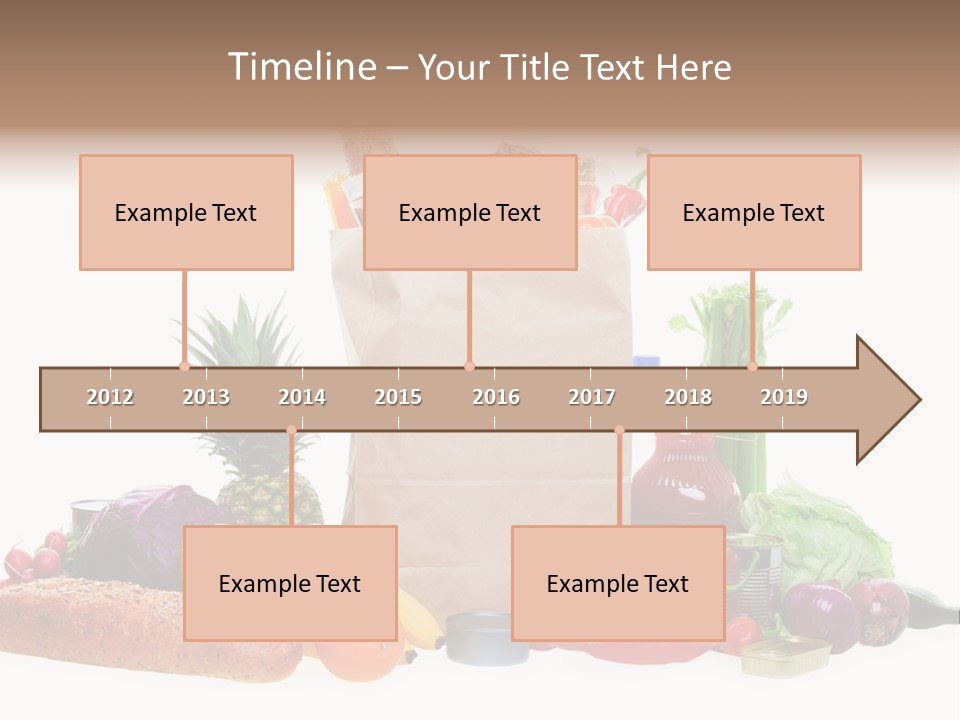 Timeline – Your Title Text Here

Example Text

Example Text

Example Text

2012 2013 2014 2015 2016 2017 2018 2019

Example Text

Example Text